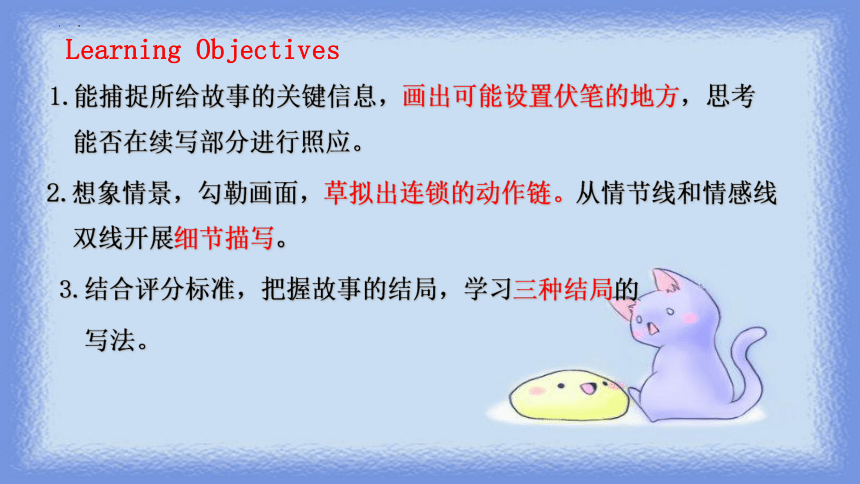 Learning Objectives

1.能捕捉所给故事的关键信息，画出可能设置伏笔的地方，思考能否在续写部分进行照应。

2.想象情景，勾勒画面，草拟出连锁的动作链。从情节线和情感线双线开展细节描写。

3.结合评分标准，把握故事的结局，学习三种结局的写法。